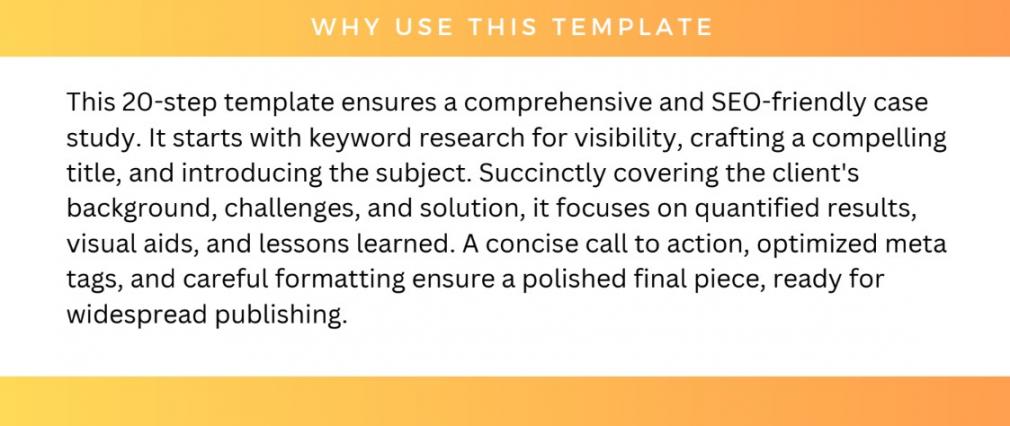 WHY USE THIS TEMPLATE

This 20-step template ensures a comprehensive and SEO-friendly case study. It starts with keyword research for visibility, crafting a compelling title, and introducing the subject. Succinctly covering the client's background, challenges, and solution, it focuses on quantified results, visual aids, and lessons learned. A concise call to action, optimized meta tags, and careful formatting ensure a polished final piece, ready for widespread publishing.